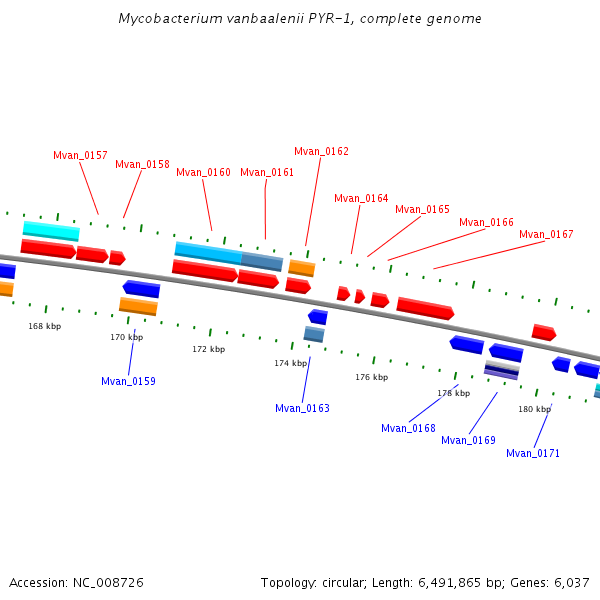 Mycobacterium vanbaalenii PYR-1, complete genome

Mvan_0157
Mvan_0158
Mvan_0160
Mvan_0161
Mvan_0162
Mvan_0164
Mvan_0165
Mvan_0166
Mvan_0167

168 kbp
170 kbp
172 kbp
174 kbp
176 kbp
178 kbp
180 kbp

Mvan_0159
Mvan_0163
Mvan_0168
Mvan_0169
Mvan_0171

Accession: NC_008726

Topology: circular; Length: 6,491,865 bp; Genes: 6,037